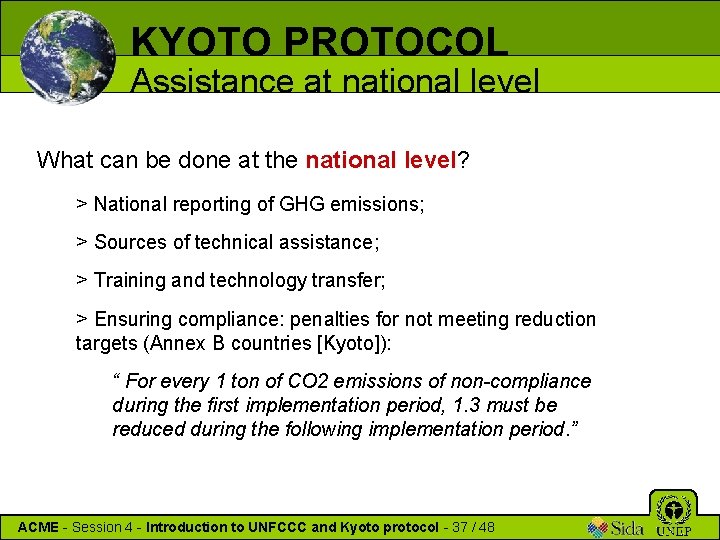 KYOTO PROTOCOL
Assistance at national level

What can be done at the national level?

> National reporting of GHG emissions;

> Sources of technical assistance;

> Training and technology transfer;

> Ensuring compliance: penalties for not meeting reduction targets (Annex B countries [Kyoto]):

“ For every 1 ton of CO2 emissions of non-compliance during the first implementation period, 1.3 must be reduced during the following implementation period.”

ACME - Session 4 - Introduction to UNFCCC and Kyoto protocol - 37 / 48

Sida UNEP